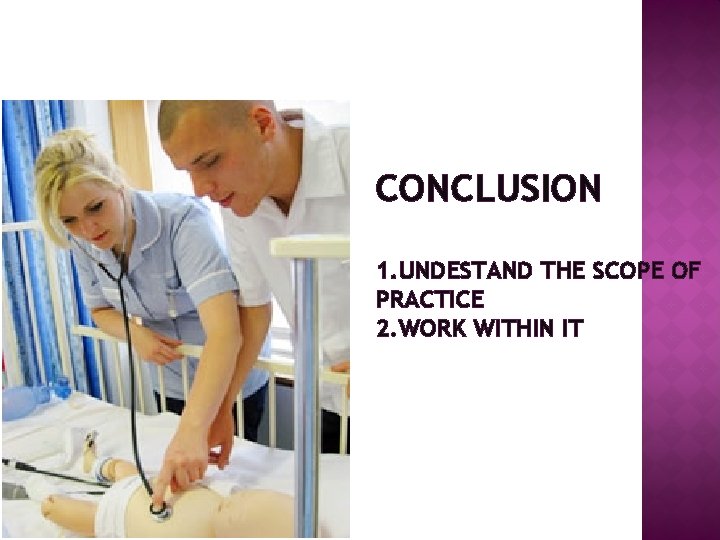 CONCLUSION

1.UNDESTAND THE SCOPE OF PRACTICE
2.WORK WITHIN IT